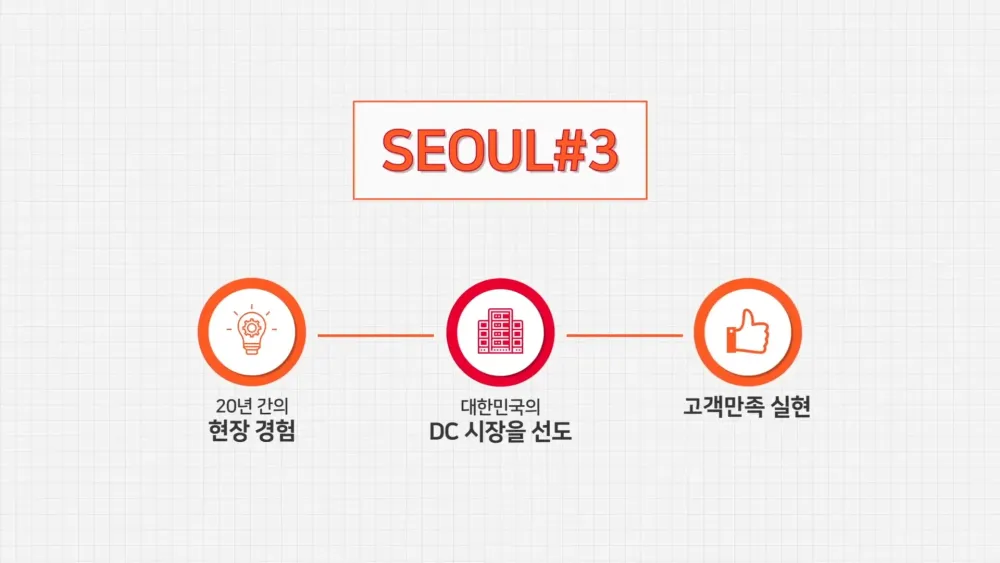 SEOUL#3

20년 간의
현장 경험

대한민국의
DC 시장을 선도

고객만족 실현